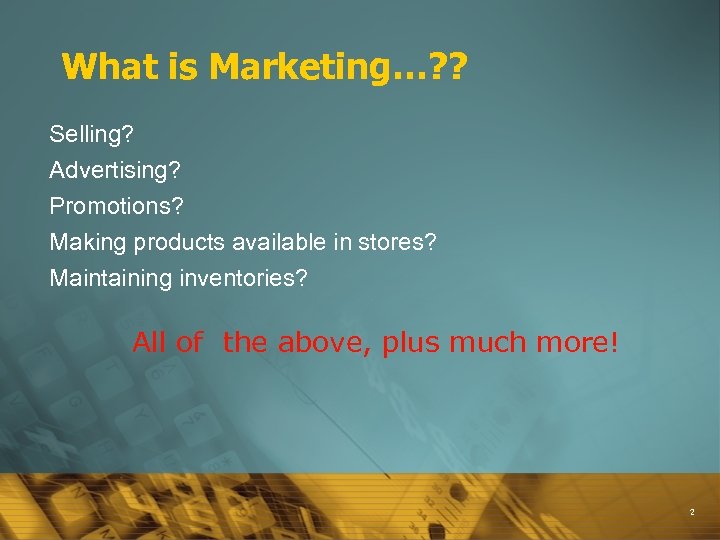 What is Marketing…??

Selling?
Advertising?
Promotions?
Making products available in stores?
Maintaining inventories?

All of the above, plus much more!

2